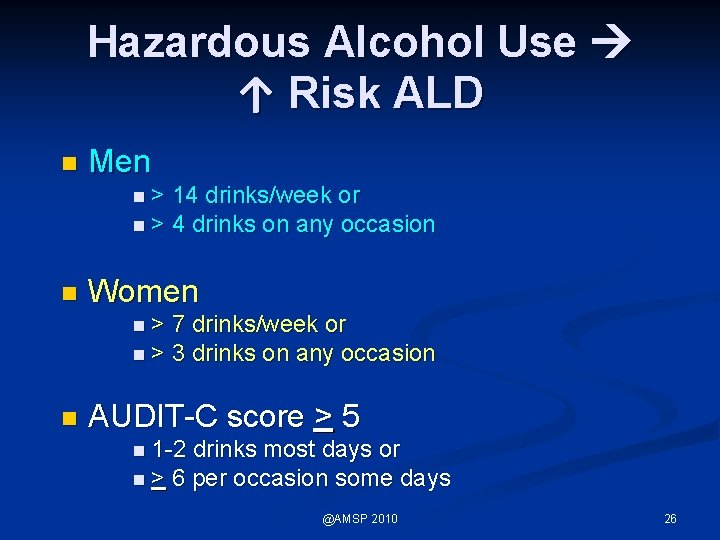 Hazardous Alcohol Use → ↑ Risk ALD

- Men
  - > 14 drinks/week or
  - > 4 drinks on any occasion

- Women
  - > 7 drinks/week or
  - > 3 drinks on any occasion

- AUDIT-C score $\geq$ 5
  - 1-2 drinks most days or
  - $\geq$ 6 per occasion some days

@AMSP 2010

26